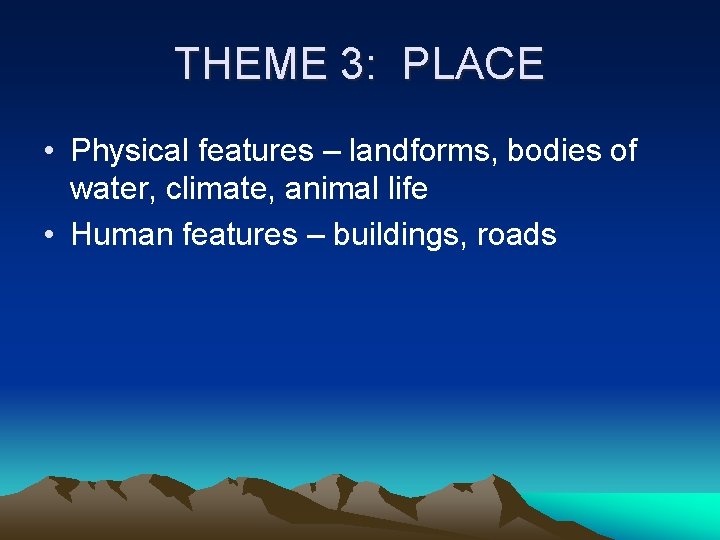 THEME 3: PLACE

• Physical features – landforms, bodies of water, climate, animal life
• Human features – buildings, roads